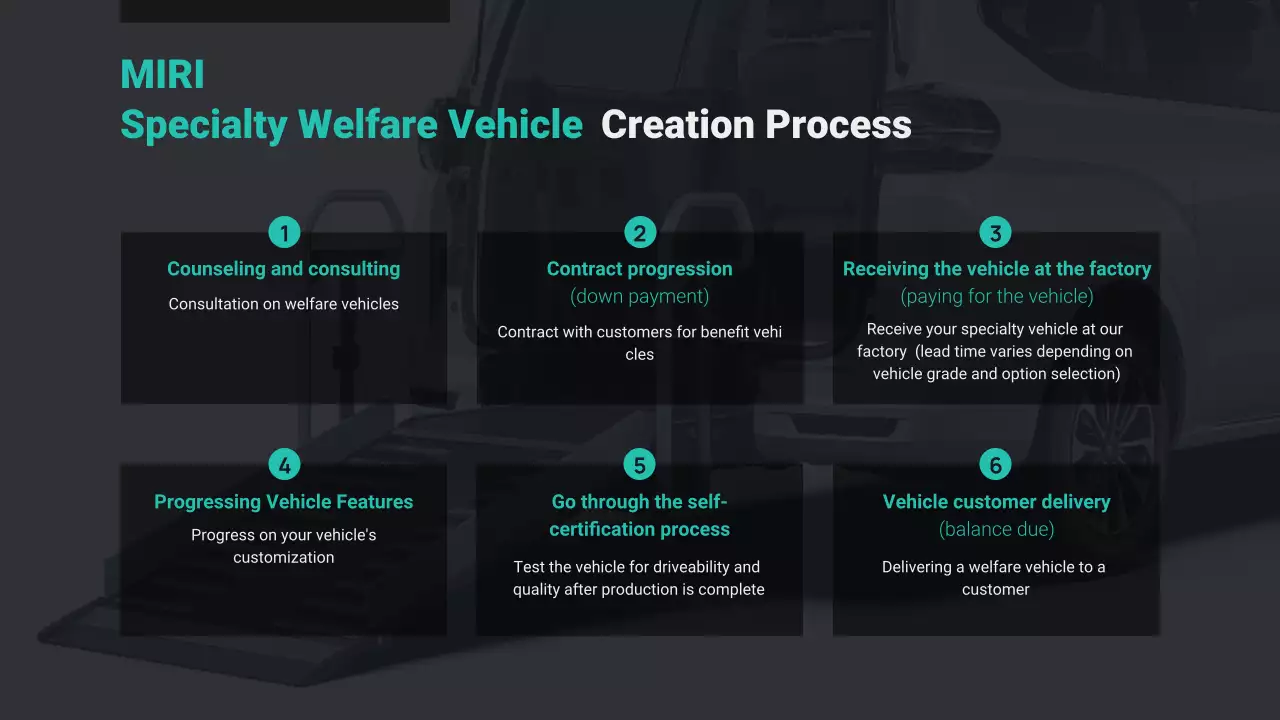 MIRI
Specialty Welfare Vehicle Creation Process

1
Counseling and consulting
Consultation on welfare vehicles

2
Contract progression
(down payment)
Contract with customers for benefit vehi cles

3
Receiving the vehicle at the factory
(paying for the vehicle)
Receive your specialty vehicle at our factory (lead time varies depending on vehicle grade and option selection)

4
Progressing Vehicle Features
Progress on your vehicle's customization

5
Go through the self-certification process
Test the vehicle for driveability and quality after production is complete

6
Vehicle customer delivery
(balance due)
Delivering a welfare vehicle to a customer